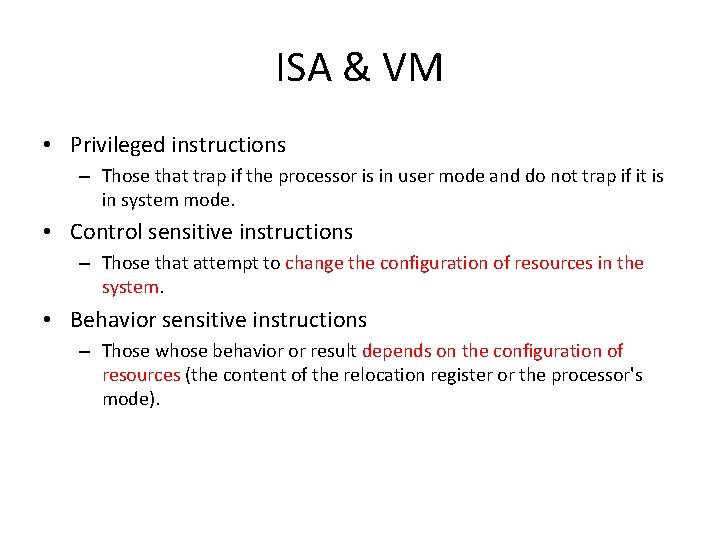 ISA & VM

• Privileged instructions

– Those that trap if the processor is in user mode and do not trap if it is in system mode.

• Control sensitive instructions

– Those that attempt to change the configuration of resources in the system.

• Behavior sensitive instructions

– Those whose behavior or result depends on the configuration of resources (the content of the relocation register or the processor's mode).